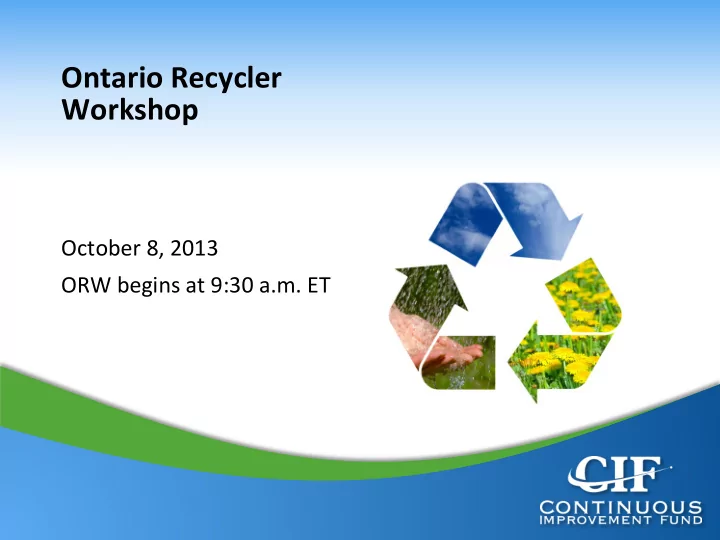 Ontario Recycler Workshop

October 8, 2013

ORW begins at 9:30 a.m. ET

CIF
CONTINUOUS IMPROVEMENT FUND